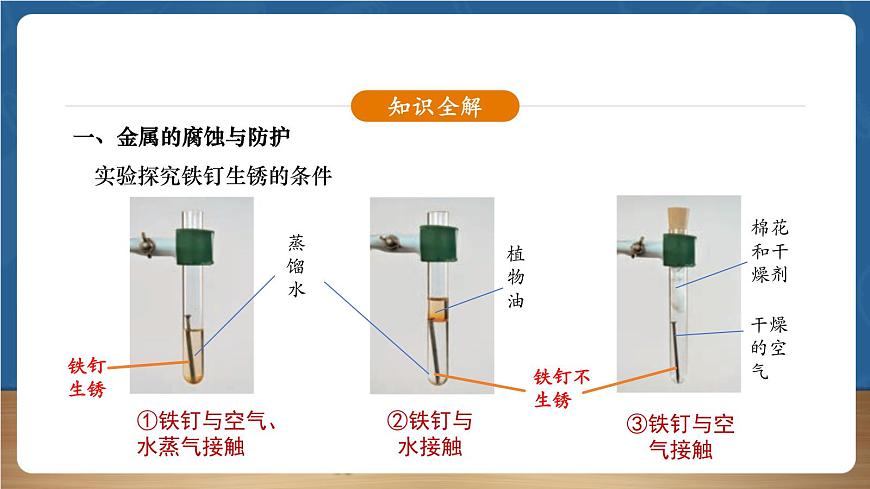 知识全解

一、金属的腐蚀与防护

实验探究铁钉生锈的条件

蒸馏水

植物油

棉花和干燥剂

干燥的空气

铁钉生锈

铁钉不生锈

①铁钉与空气、水蒸气接触

②铁钉与水接触

③铁钉与空气接触